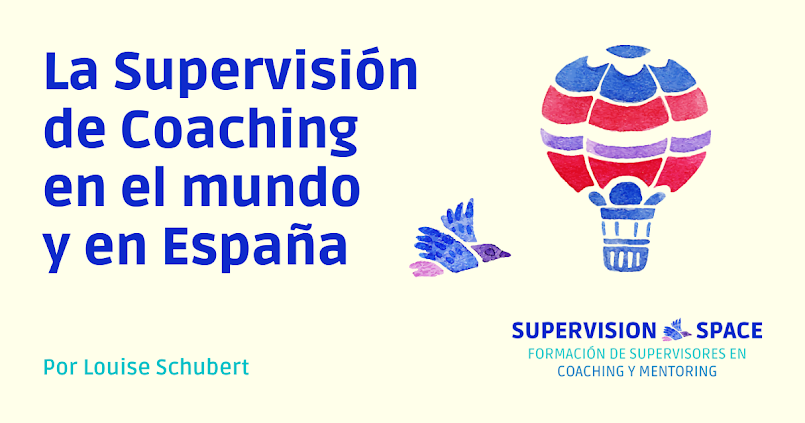 La Supervisión de Coaching en el mundo y en España

Por Louise Schubert

SUPERVISION SPACE
FORMACIÓN DE SUPERVISORES EN COACHING Y MENTORING